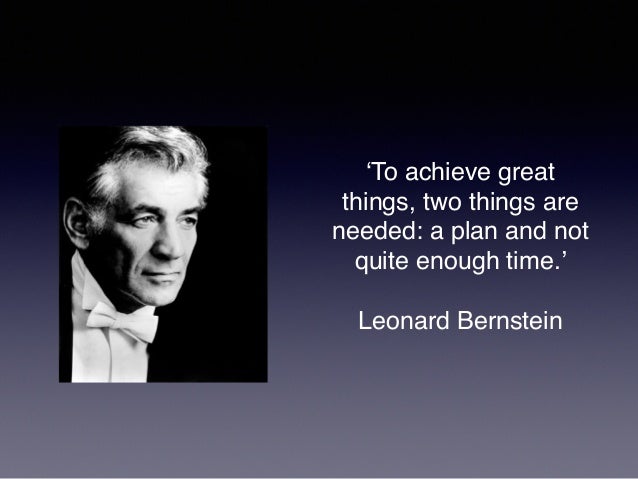 ‘To achieve great things, two things are needed: a plan and not quite enough time.’

Leonard Bernstein